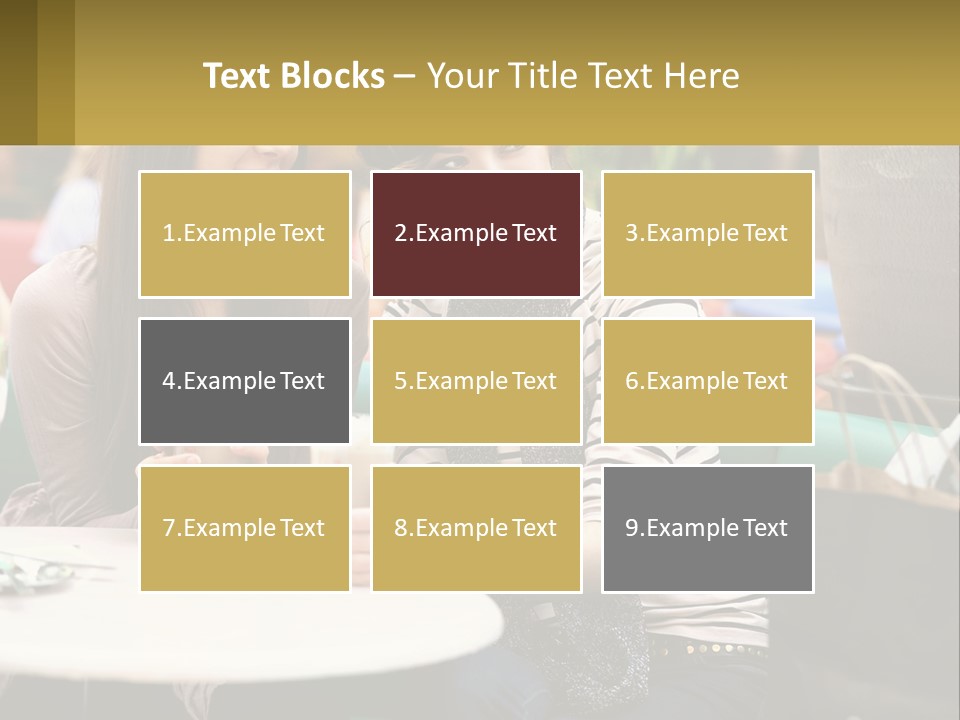 Text Blocks – Your Title Text Here

1.Example Text

2.Example Text

3.Example Text

4.Example Text

5.Example Text

6.Example Text

7.Example Text

8.Example Text

9.Example Text